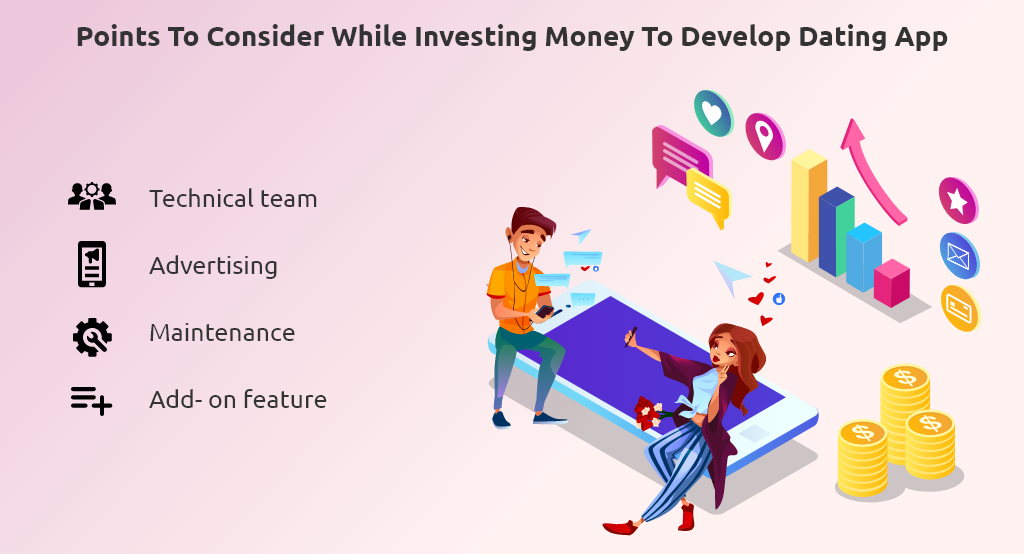 Points To Consider While Investing Money To Develop Dating App

Technical team

Advertising

Maintenance

Add- on feature